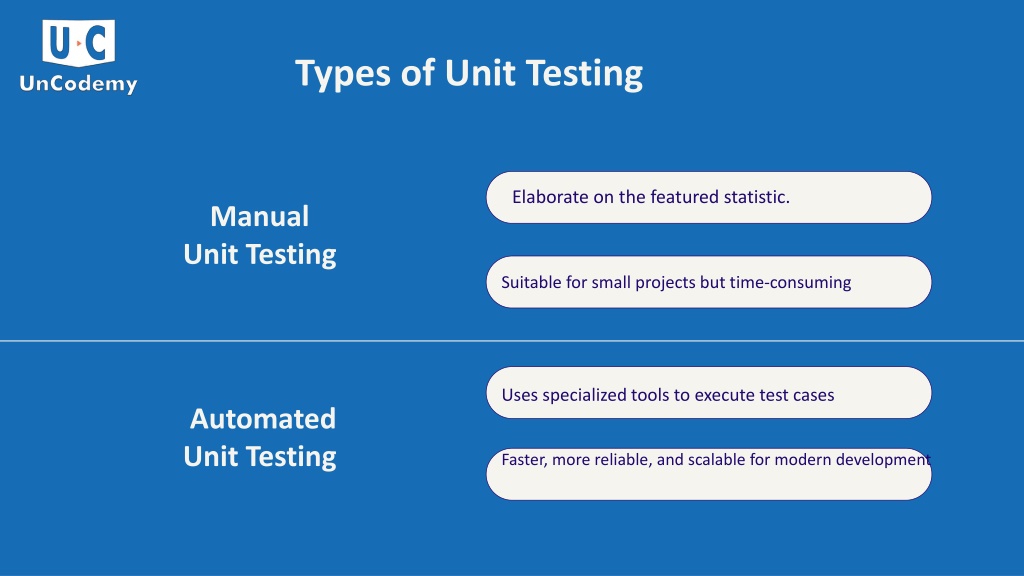 U C
UnCodemy

Types of Unit Testing

Manual
Unit Testing

Elaborate on the featured statistic.

Suitable for small projects but time-consuming

Automated
Unit Testing

Uses specialized tools to execute test cases

Faster, more reliable, and scalable for modern development